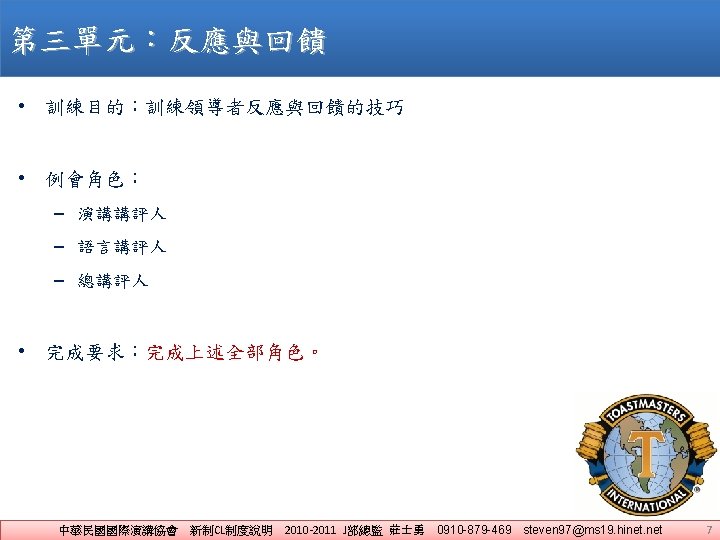 第三單元：反應與回饋

• 訓練目的：訓練領導者反應與回饋的技巧

• 例會角色：
 – 演講講評人
 – 語言講評人
 – 總講評人

• 完成要求：完成上述全部角色。

TOASTMASTERS INTERNATIONAL T

中華民國國際演講協會 新制CL制度說明 2010-2011 J部總監 莊士勇 0910-879-469 steven97@ms19.hinet.net 7